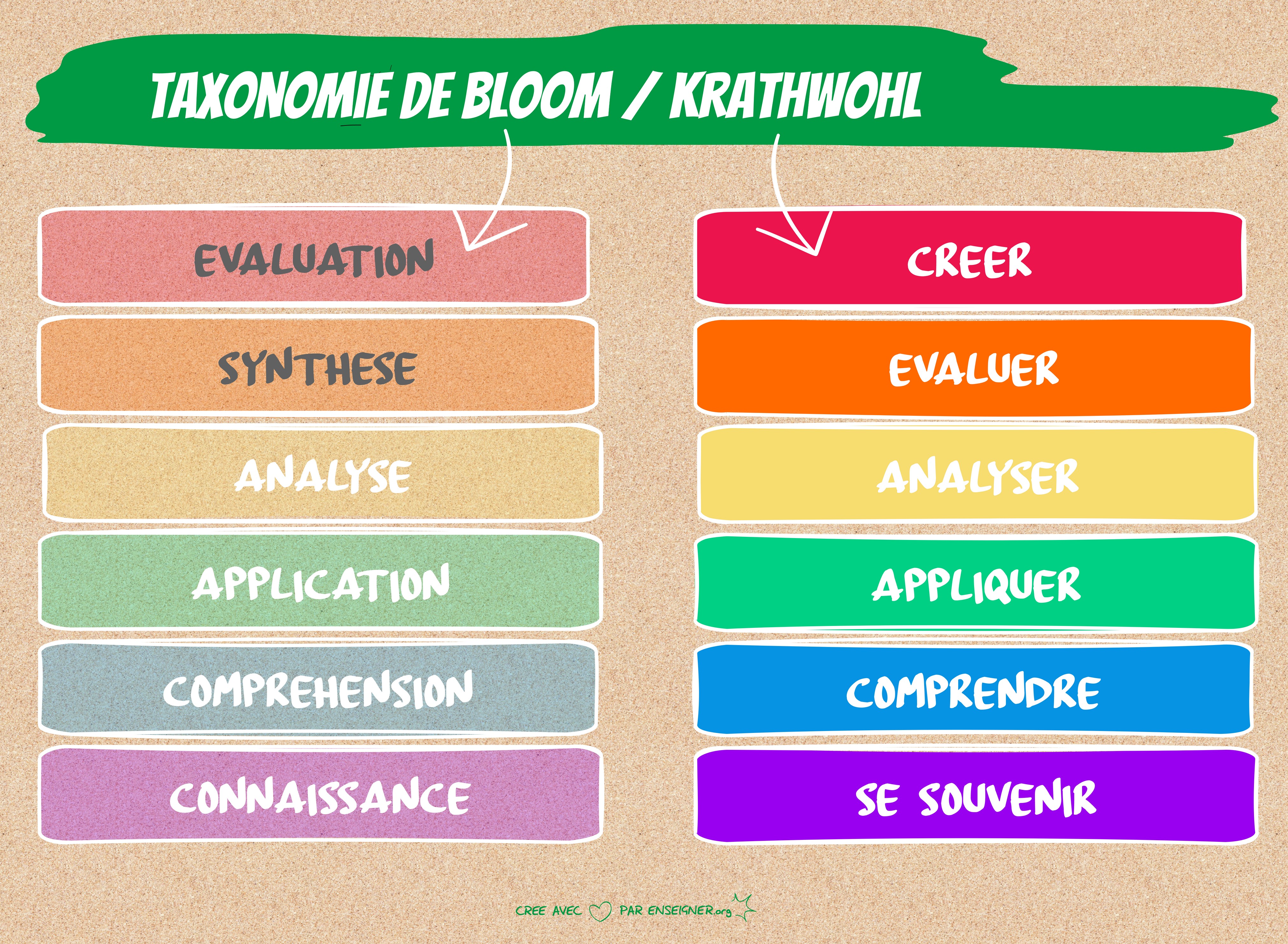 TAXONOMIE DE BLOOM / KRATHWOHL

EVALUATION

SYNTHESE

ANALYSE

APPLICATION

COMPREHENSION

CONNAISSANCE

CREER

EVALUER

ANALYSER

APPLIQUER

COMPRENDRE

SE SOUVENIR

CREE AVEC PAR ENSEIGNER.org